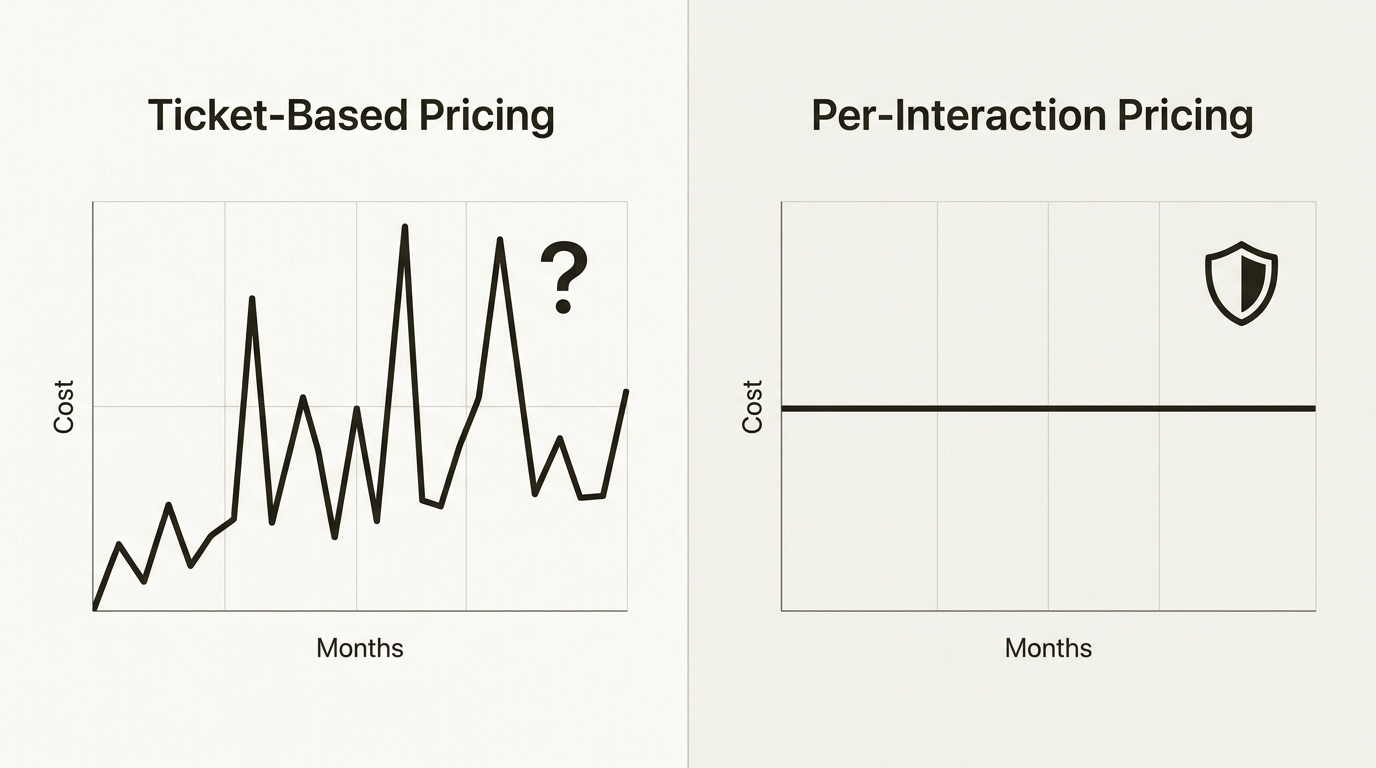 Ticket-Based Pricing

Cost

?

Months

Per-Interaction Pricing

Cost

Months